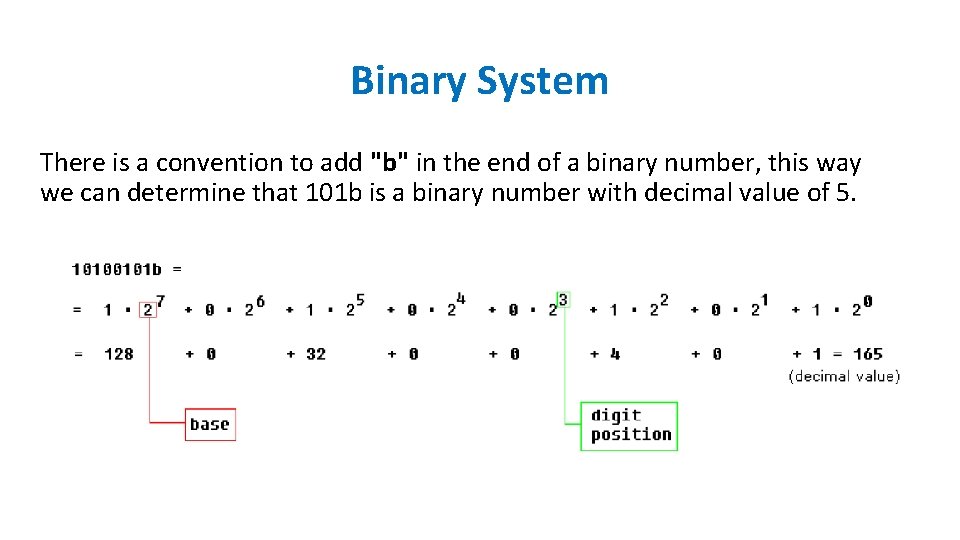 Binary System

There is a convention to add "b" in the end of a binary number, this way we can determine that 101b is a binary number with decimal value of 5.

10100101b =

$= 1 \cdot 2^7 + 0 \cdot 2^6 + 1 \cdot 2^5 + 0 \cdot 2^4 + 0 \cdot 2^3 + 1 \cdot 2^2 + 0 \cdot 2^1 + 1 \cdot 2^0$

$= 128 + 0 + 32 + 0 + 0 + 4 + 0 + 1 = 165$

(decimal value)

base

digit position